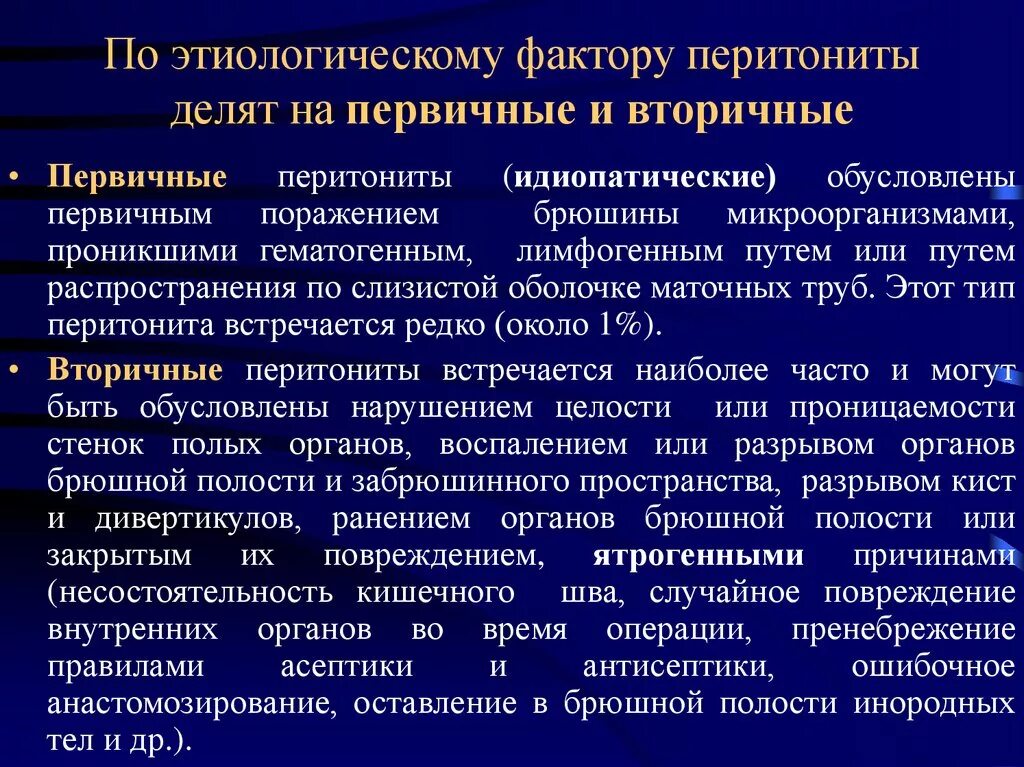 По этиологическому фактору перитониты делят на первичные и вторичные

• Первичные перитониты (идиопатические) обусловлены первичным поражением брюшины микроорганизмами, проникшими гематогенным, лимфогенным путем или путем распространения по слизистой оболочке маточных труб. Этот тип перитонита встречается редко (около 1%).

• Вторичные перитониты встречается наиболее часто и могут быть обусловлены нарушением целости или проницаемости стенок полых органов, воспалением или разрывом органов брюшной полости и забрюшинного пространства, разрывом кист и дивертикулов, ранением органов брюшной полости или закрытым их повреждением, ятрогенными причинами (несостоятельность кишечного шва, случайное повреждение внутренних органов во время операции, пренебрежение правилами асептики и антисептики, ошибочное анастомозирование, оставление в брюшной полости инородных тел и др.).